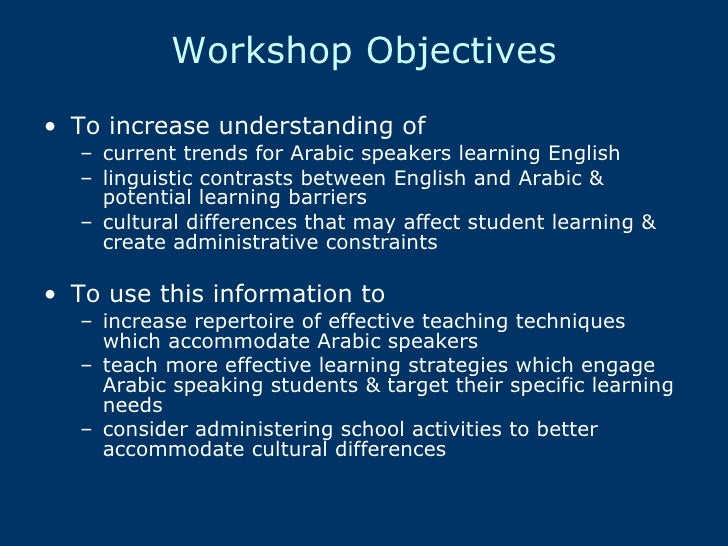 Workshop Objectives

• To increase understanding of
– current trends for Arabic speakers learning English
– linguistic contrasts between English and Arabic & potential learning barriers
– cultural differences that may affect student learning & create administrative constraints

• To use this information to
– increase repertoire of effective teaching techniques which accommodate Arabic speakers
– teach more effective learning strategies which engage Arabic speaking students & target their specific learning needs
– consider administering school activities to better accommodate cultural differences